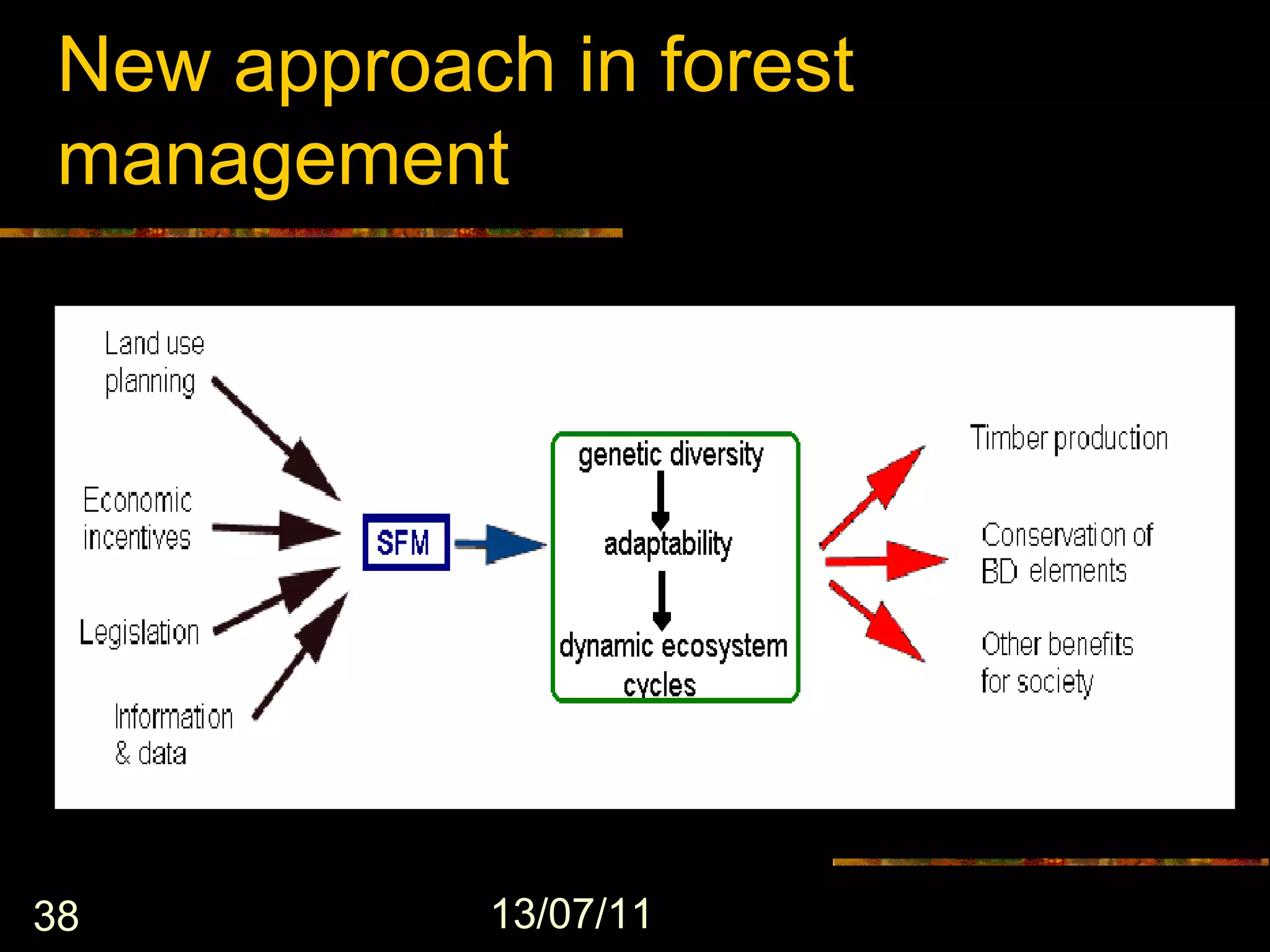 New approach in forest management

Land use planning

Economic incentives

Legislation

Information & data

SFM

genetic diversity

adaptability

dynamic ecosystem cycles

Timber production

Conservation of BD elements

Other benefits for society

38

13/07/11